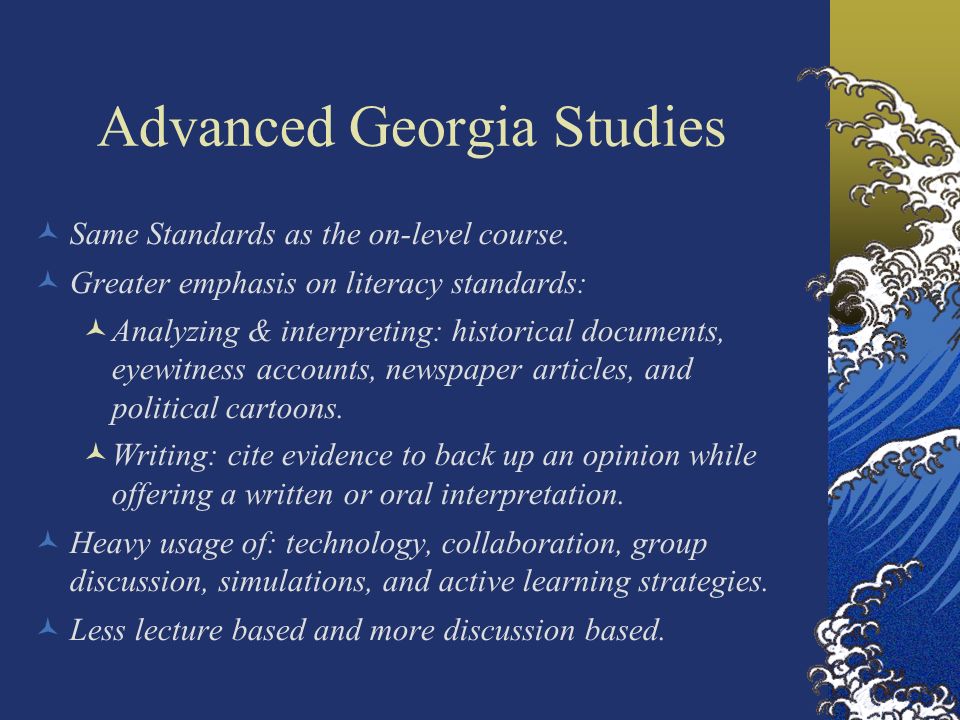 Advanced Georgia Studies

Same Standards as the on-level course.

Greater emphasis on literacy standards:

Analyzing & interpreting: historical documents, eyewitness accounts, newspaper articles, and political cartoons.

Writing: cite evidence to back up an opinion while offering a written or oral interpretation.

Heavy usage of: technology, collaboration, group discussion, simulations, and active learning strategies.

Less lecture based and more discussion based.